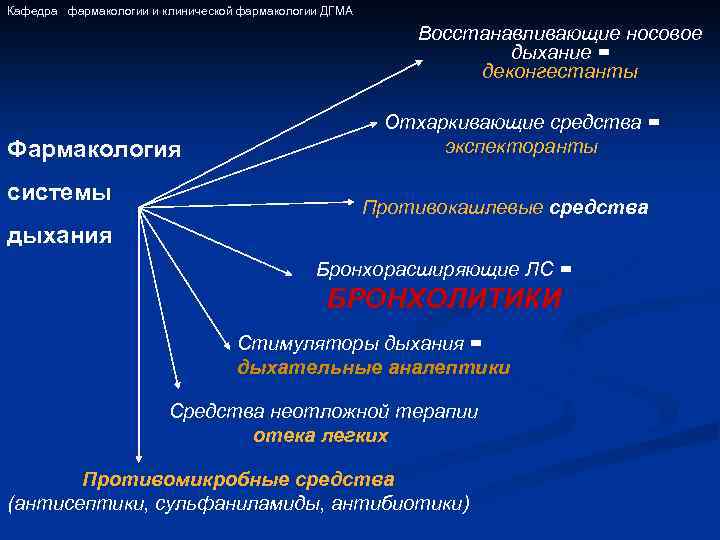 Кафедра фармакологии и клинической фармакологии ДГМА

Фармакология системы дыхания

Восстанавливающие носовое дыхание = деконгестанты

Отхаркивающие средства = экспекторанты

Противокашлевые средства

Бронхорасширяющие ЛС = БРОНХОЛИТИКИ

Стимуляторы дыхания = дыхательные аналептики

Средства неотложной терапии отека легких

Противомикробные средства (антисептики, сульфаниламиды, антибиотики)